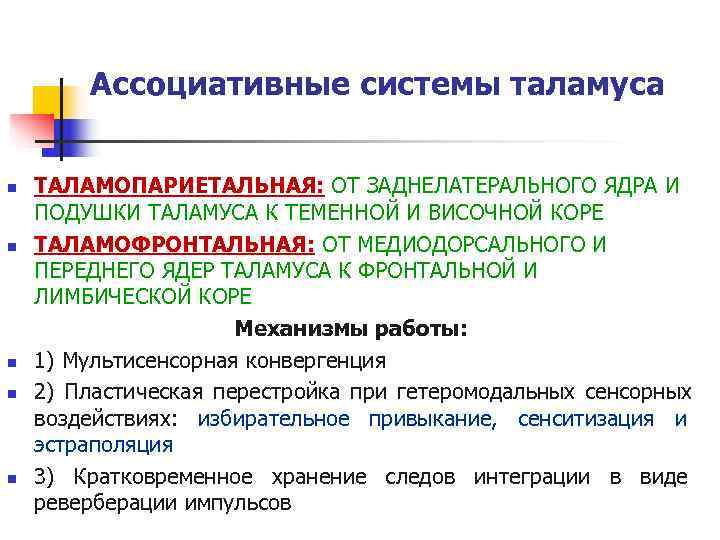 Ассоциативные системы таламуса

ТАЛАМОПАРИЕТАЛЬНАЯ: ОТ ЗАДНЕЛАТЕРАЛЬНОГО ЯДРА И ПОДУШКИ ТАЛАМУСА К ТЕМЕННОЙ И ВИСОЧНОЙ КОРЕ

ТАЛАМОФРОНТАЛЬНАЯ: ОТ МЕДИОДОРСАЛЬНОГО И ПЕРЕДНЕГО ЯДЕР ТАЛАМУСА К ФРОНТАЛЬНОЙ И ЛИМБИЧЕСКОЙ КОРЕ

Механизмы работы:

1) Мультисенсорная конвергенция

2) Пластическая перестройка при гетеромодальных сенсорных воздействиях: избирательное привыкание, сенситизация и эстраполяция

3) Кратковременное хранение следов интеграции в виде реверберации импульсов